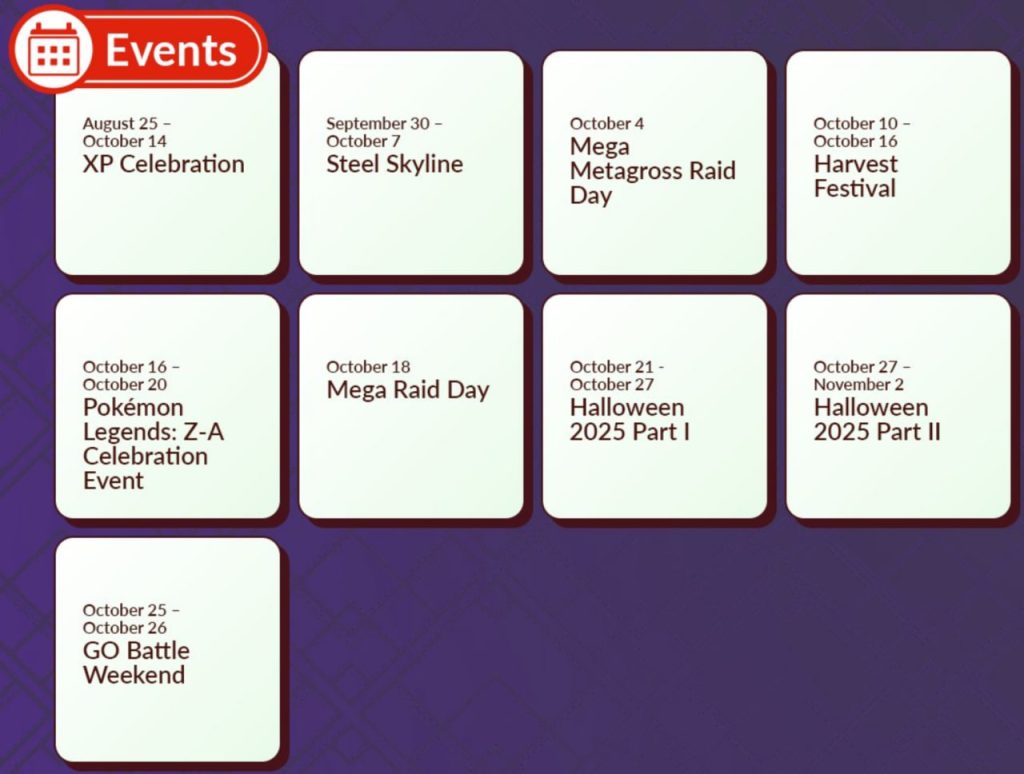 Events

August 25 – October 14
XP Celebration

September 30 – October 7
Steel Skyline

October 4
Mega Metagross Raid Day

October 10 – October 16
Harvest Festival

October 16 – October 20
Pokémon Legends: Z-A Celebration Event

October 18
Mega Raid Day

October 21 - October 27
Halloween 2025 Part I

October 27 – November 2
Halloween 2025 Part II

October 25 – October 26
GO Battle Weekend